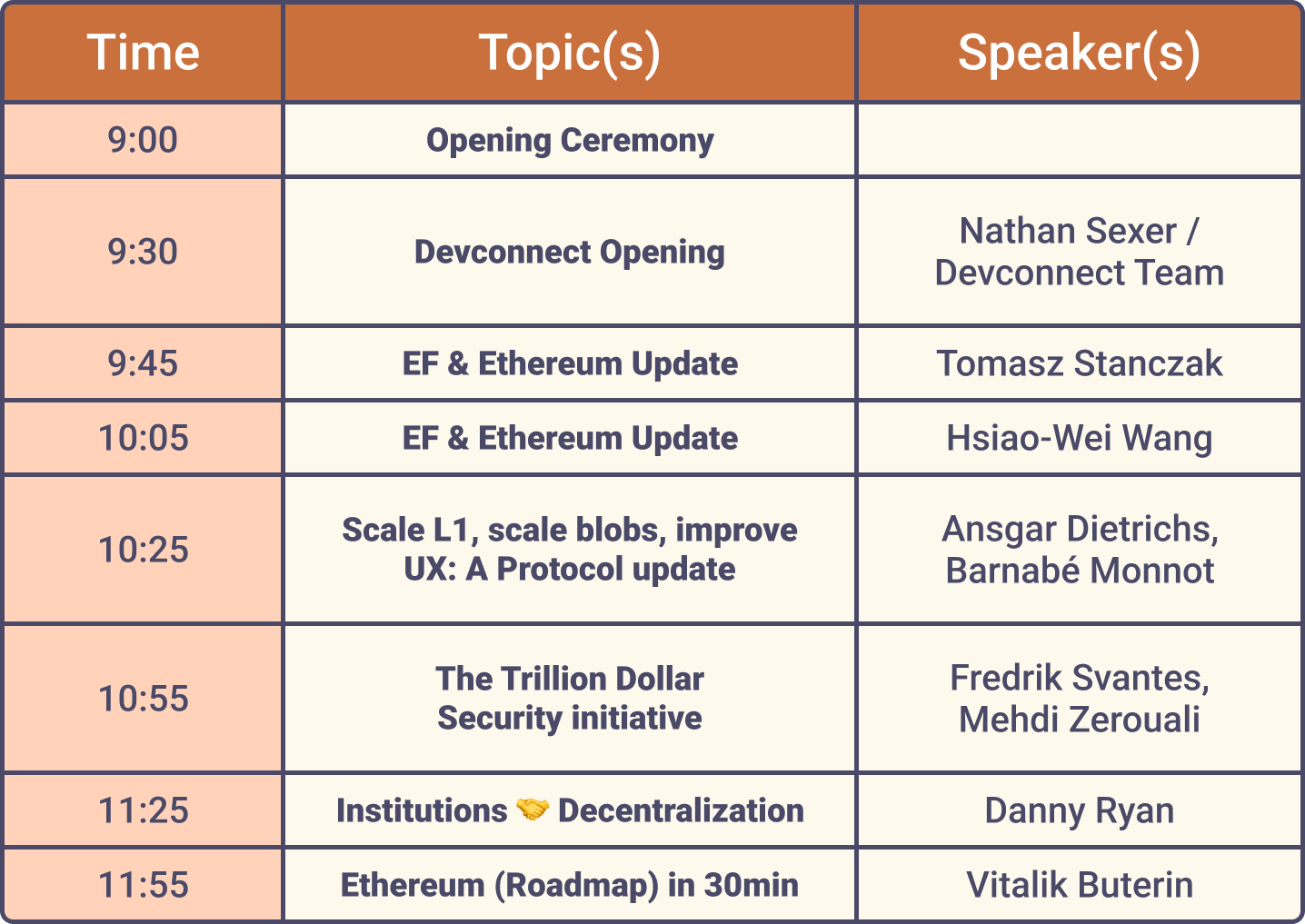 | Time | Topic(s) | Speaker(s) |
|---|---|---|
| 9:00 | Opening Ceremony | |
| 9:30 | Devconnect Opening | Nathan Sexer / Devconnect Team |
| 9:45 | EF & Ethereum Update | Tomasz Stanczak |
| 10:05 | EF & Ethereum Update | Hsiao-Wei Wang |
| 10:25 | Scale L1, scale blobs, improve UX: A Protocol update | Ansgar Dietrichs, Barnabé Monnot |
| 10:55 | The Trillion Dollar Security initiative | Fredrik Svantes, Mehdi Zerouali |
| 11:25 | Institutions 🤝 Decentralization | Danny Ryan |
| 11:55 | Ethereum (Roadmap) in 30min | Vitalik Buterin |